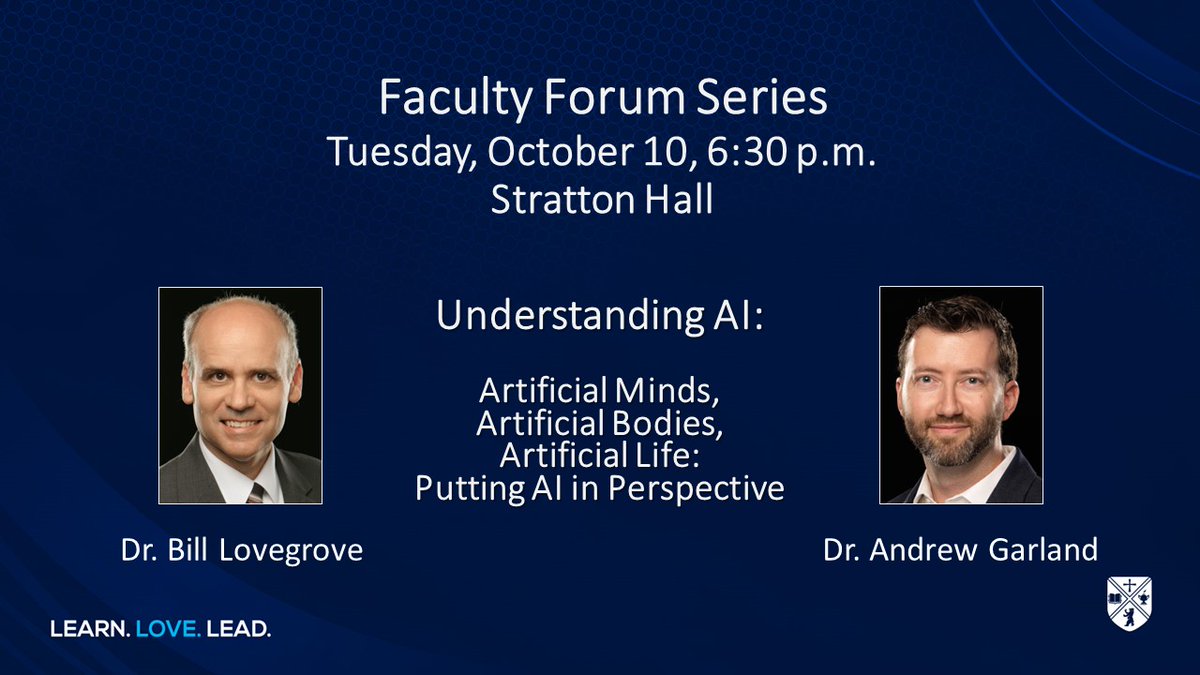 Faculty Forum Series
Tuesday, October 10, 6:30 p.m.
Stratton Hall

Understanding AI:

Artificial Minds,
Artificial Bodies,
Artificial Life:
Putting AI in Perspective

Dr. Bill Lovegrove

Dr. Andrew Garland

LEARN. LOVE. LEAD.